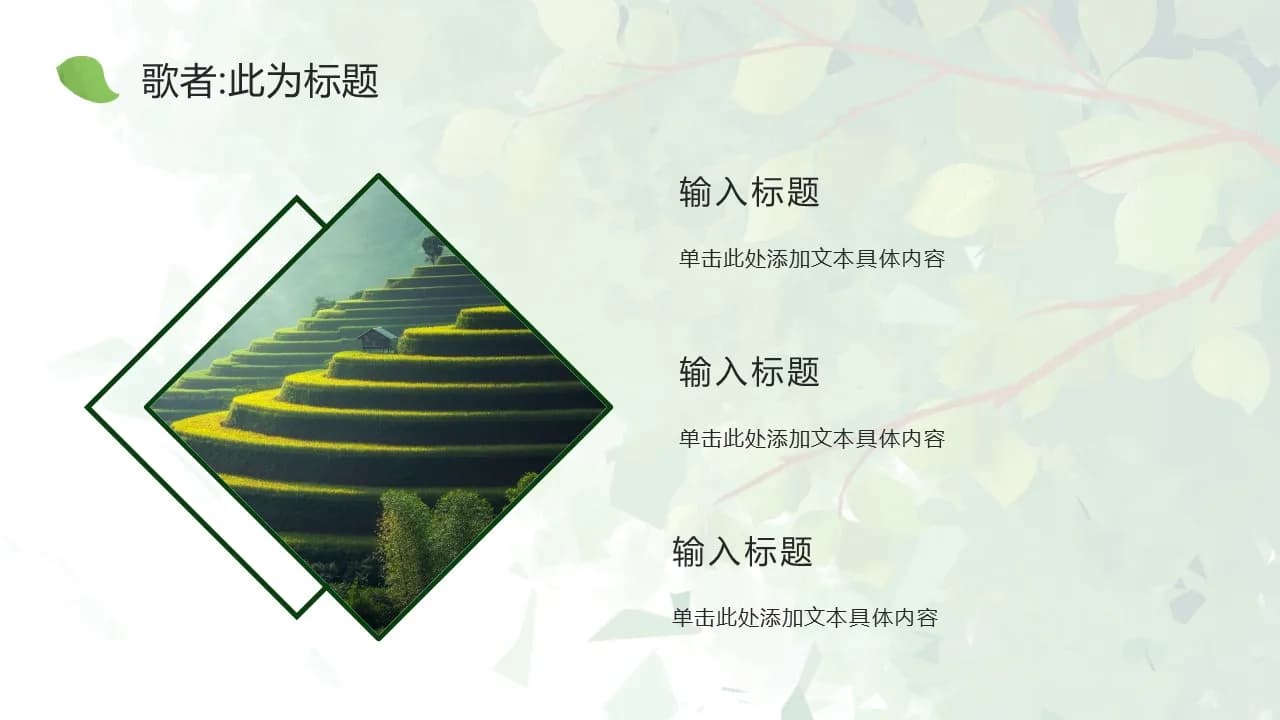 歌者:此为标题

输入标题

单击此处添加文本具体内容

输入标题

单击此处添加文本具体内容

输入标题

单击此处添加文本具体内容